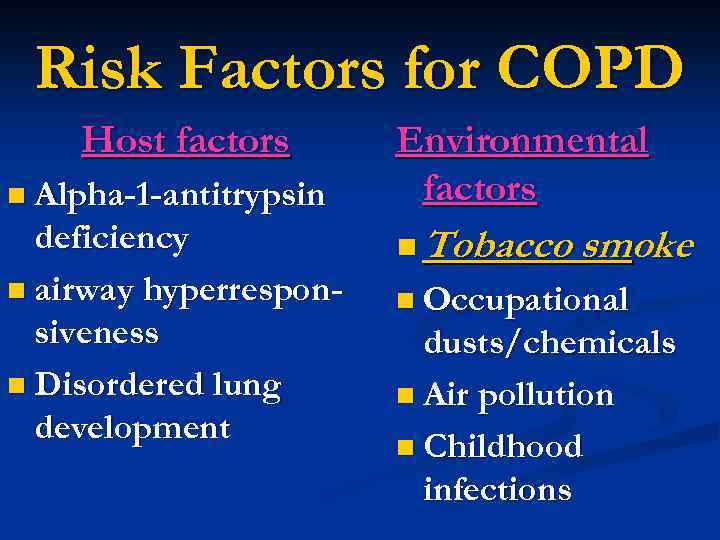 Risk Factors for COPD

Host factors

- Alpha-1-antitrypsin deficiency
- airway hyperresponsiveness
- Disordered lung development

Environmental factors

- Tobacco smoke
- Occupational dusts/chemicals
- Air pollution
- Childhood infections